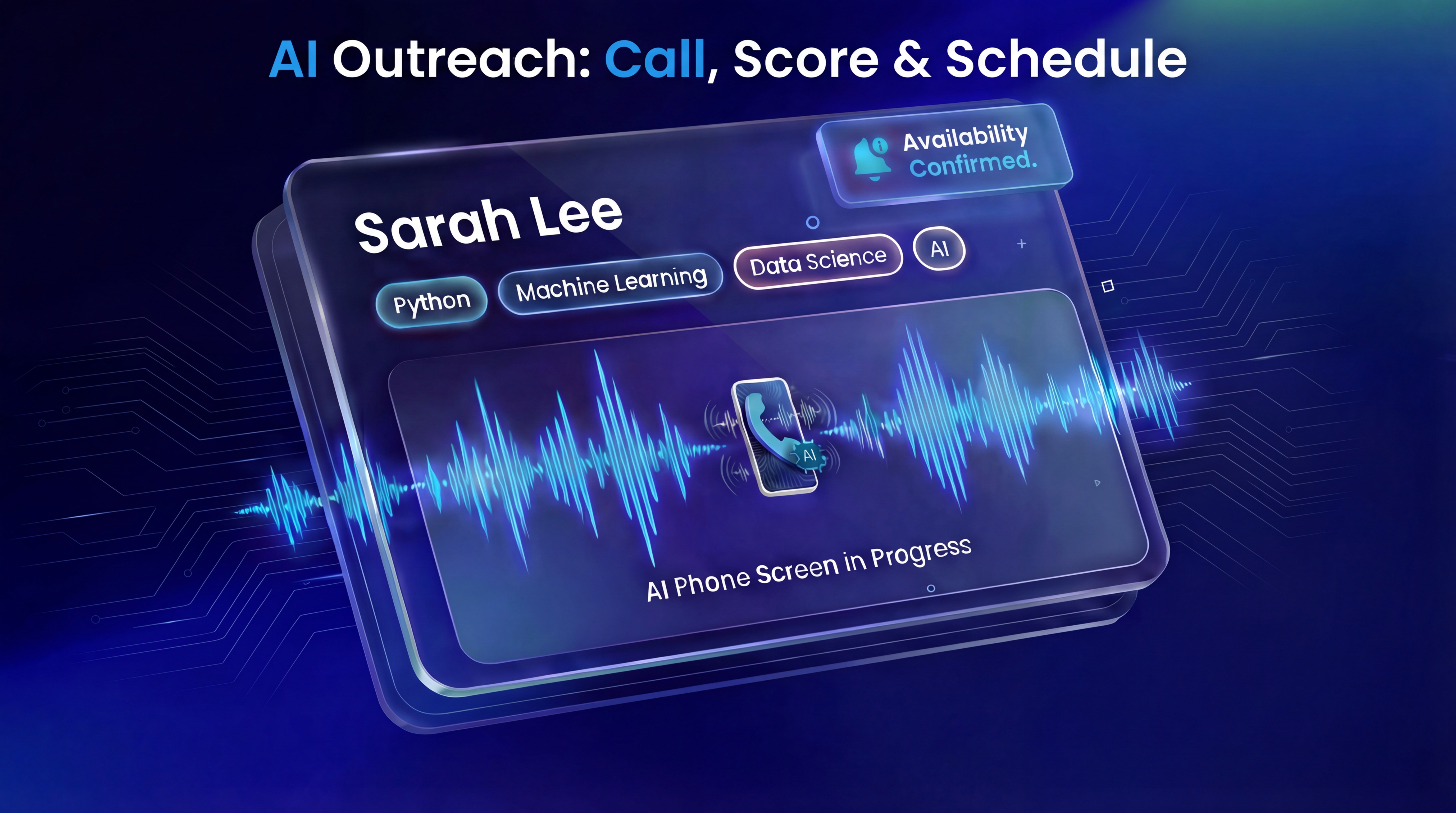 AI Outreach: Call, Score & Schedule

Availability Confirmed.

Sarah Lee

Python

Machine Learning

Data Science

AI

AI

AI Phone Screen in Progress